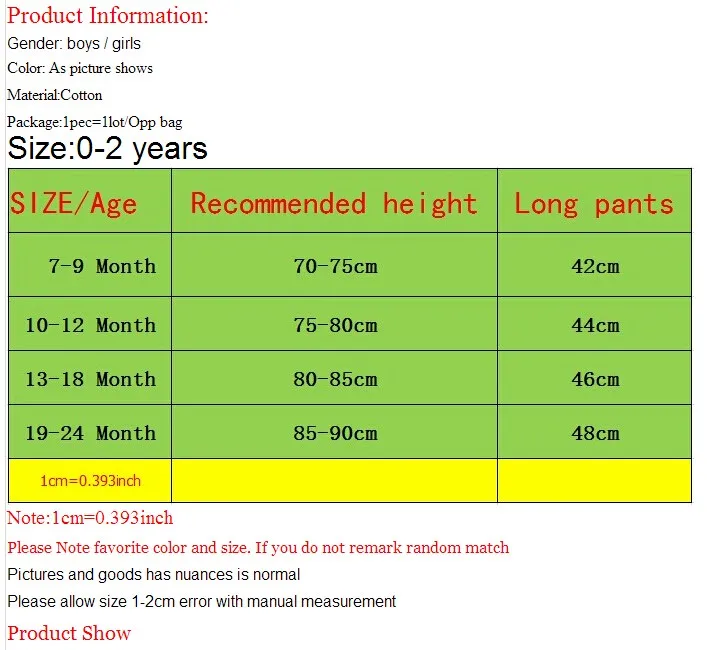 Product Information:
Gender: boys / girls
Color: As picture shows
Material:Cotton
Package:1pec=1lot/Opp bag
Size:0-2 years

| SIZE/Age | Recommended height | Long pants |
|---|---|---|
| 7-9 Month | 70-75cm | 42cm |
| 10-12 Month | 75-80cm | 44cm |
| 13-18 Month | 80-85cm | 46cm |
| 19-24 Month | 85-90cm | 48cm |
| 1cm=0.393inch | | |

Note:1cm=0.393inch
Please Note favorite color and size. If you do not remark random match
Pictures and goods has nuances is normal
Please allow size 1-2cm error with manual measurement
Product Show